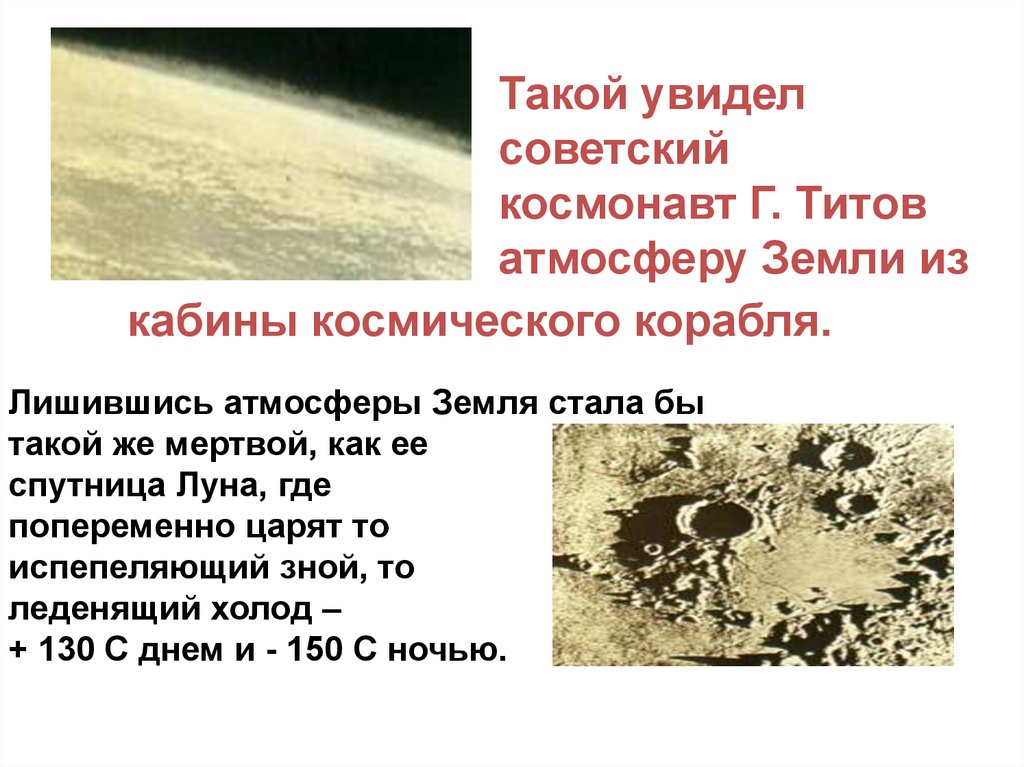 Такой увидел советский космонавт Г. Титов атмосферу Земли из кабины космического корабля.

Лишившись атмосферы Земля стала бы такой же мертвой, как ее спутница Луна, где попеременно царят то испепеляющий зной, то леденящий холод –
+ 130 С днем и - 150 С ночью.